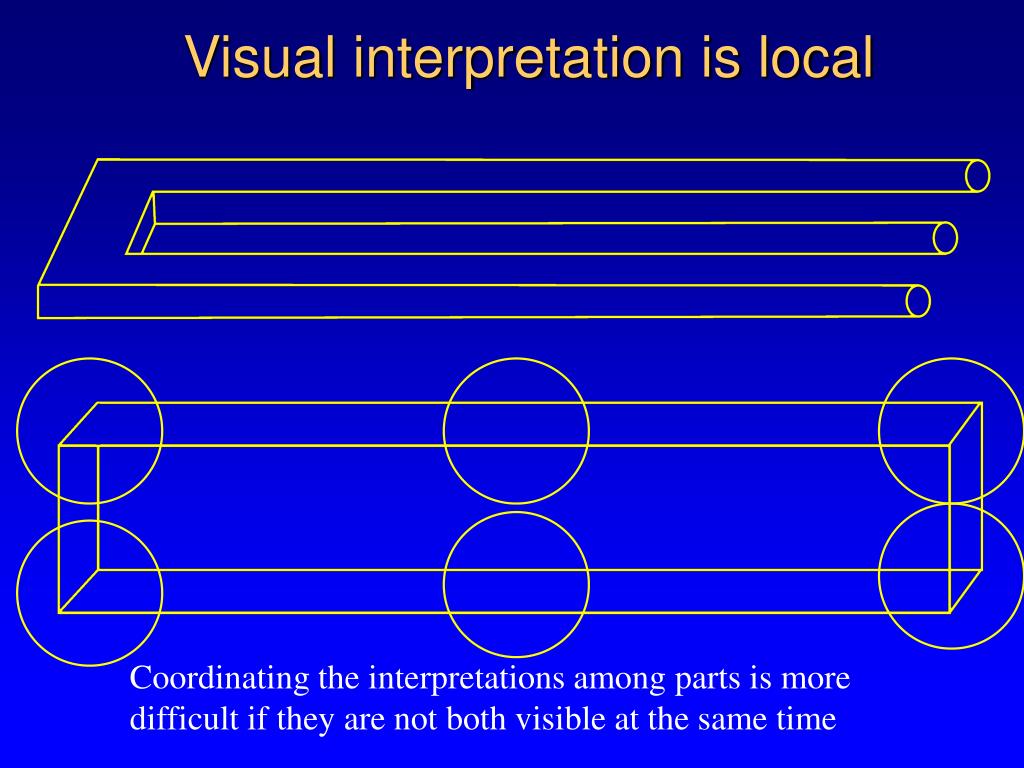 Visual interpretation is local

Coordinating the interpretations among parts is more difficult if they are not both visible at the same time